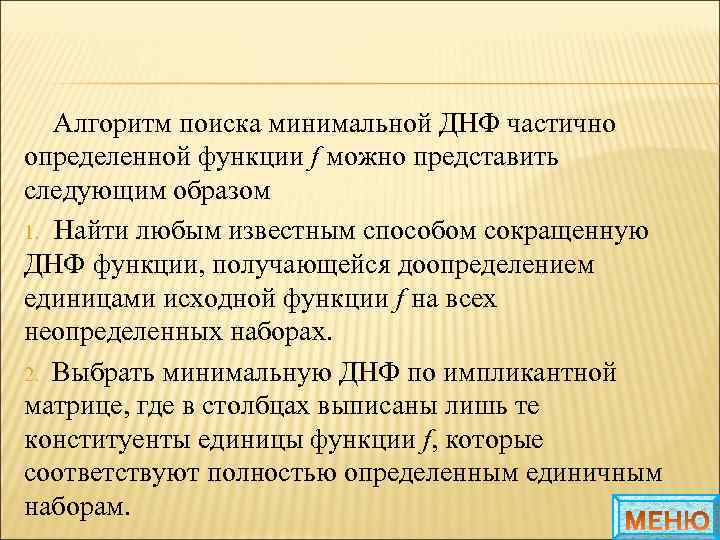 Алгоритм поиска минимальной ДНФ частично определенной функции $f$ можно представить следующим образом

1. Найти любым известным способом сокращенную ДНФ функции, получающейся доопределением единицами исходной функции $f$ на всех неопределенных наборах.

2. Выбрать минимальную ДНФ по импликантной матрице, где в столбцах выписаны лишь те конституенты единицы функции $f$, которые соответствуют полностью определенным единичным наборам.

МЕНЮ